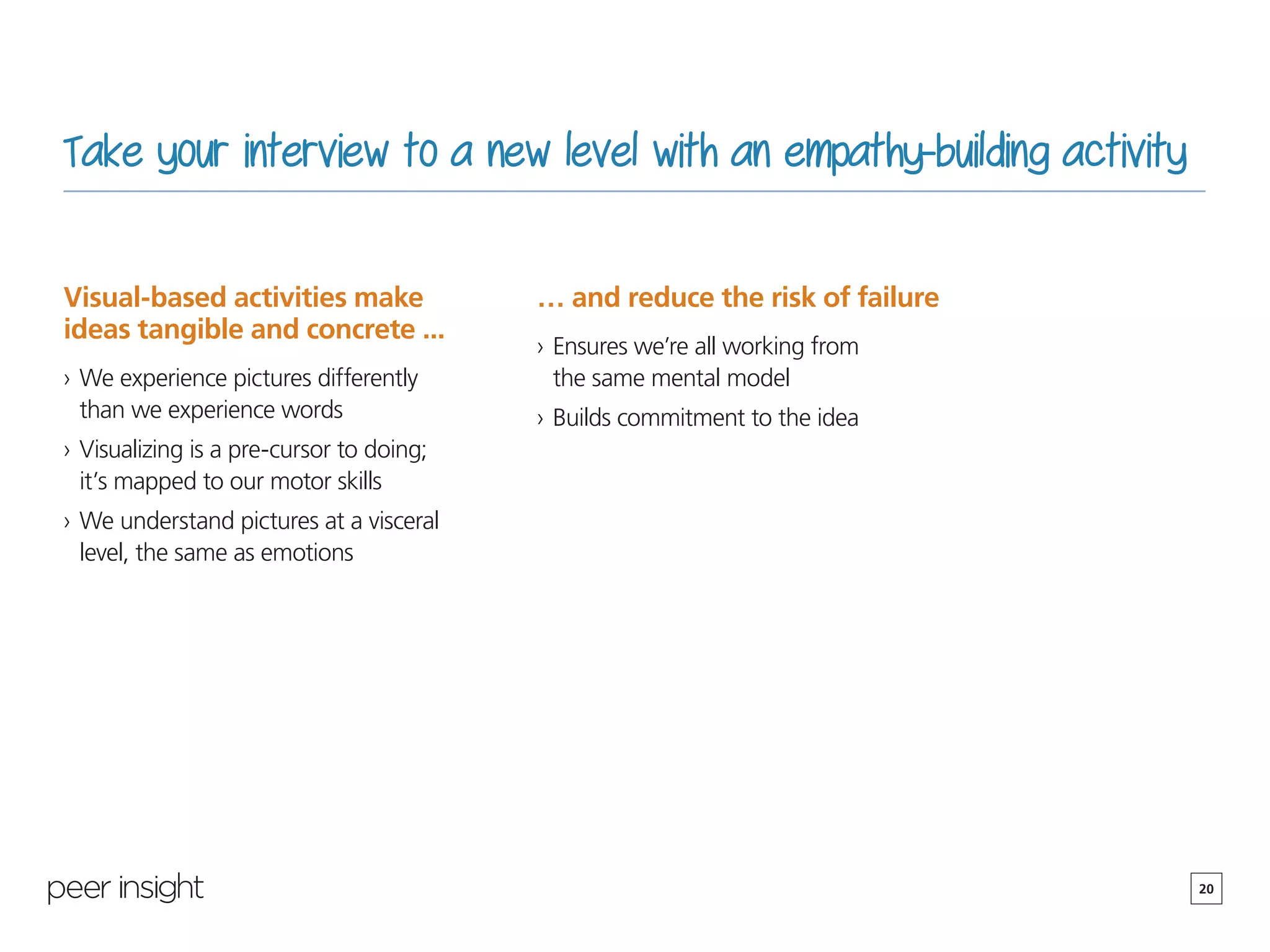 Take your interview to a new level with an empathy-building activity

Visual-based activities make ideas tangible and concrete ...

› We experience pictures differently than we experience words

› Visualizing is a pre-cursor to doing; it's mapped to our motor skills

› We understand pictures at a visceral level, the same as emotions

… and reduce the risk of failure

› Ensures we're all working from the same mental model

› Builds commitment to the idea

peer insight

20